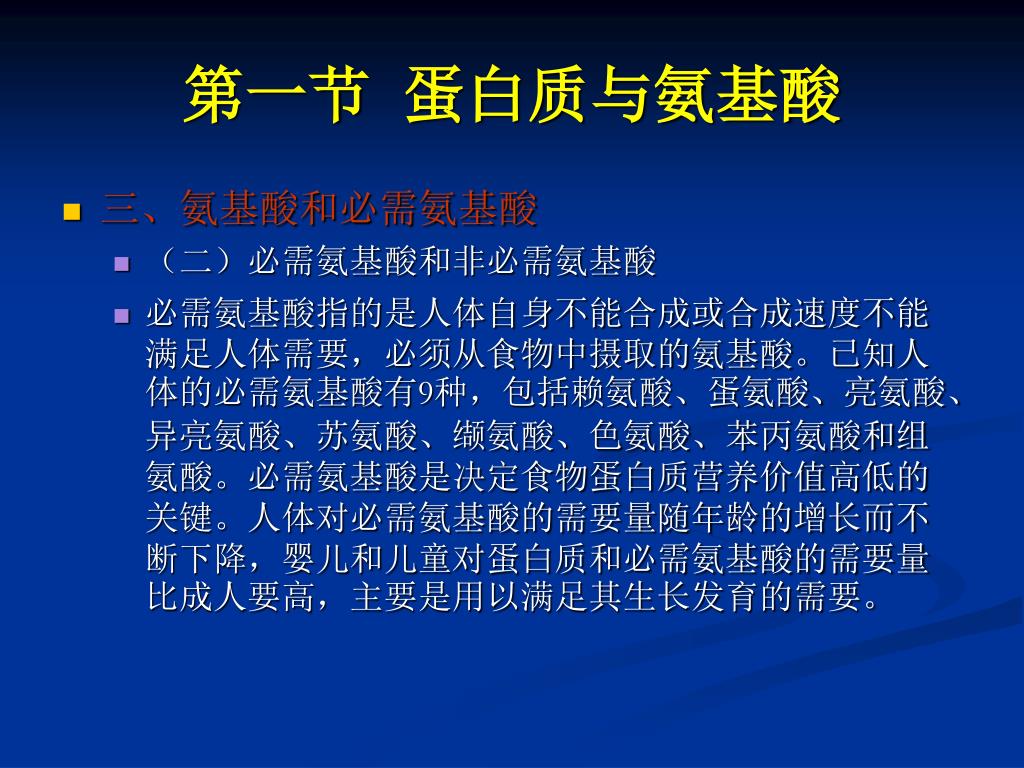 第一节 蛋白质与氨基酸

三、氨基酸和必需氨基酸

（二）必需氨基酸和非必需氨基酸

必需氨基酸指的是人体自身不能合成或合成速度不能满足人体需要，必须从食物中摄取的氨基酸。已知人体的必需氨基酸有9种，包括赖氨酸、蛋氨酸、亮氨酸、异亮氨酸、苏氨酸、缬氨酸、色氨酸、苯丙氨酸和组氨酸。必需氨基酸是决定食物蛋白质营养价值高低的关键。人体对必需氨基酸的需要量随年龄的增长而不断下降，婴儿和儿童对蛋白质和必需氨基酸的需要量比成人要高，主要是用以满足其生长发育的需要。